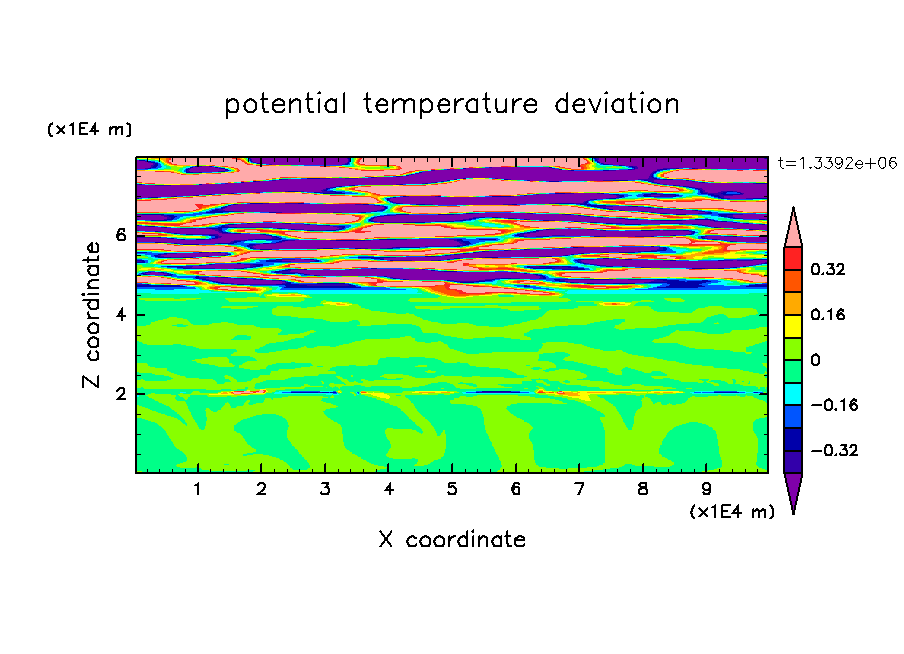 potential temperature deviation

(x1E4 m)

t=1.3392e+06

Z coordinate

6
4
2

0.32
0.16
0
−0.16
−0.32

1 2 3 4 5 6 7 8 9

(x1E4 m)

X coordinate